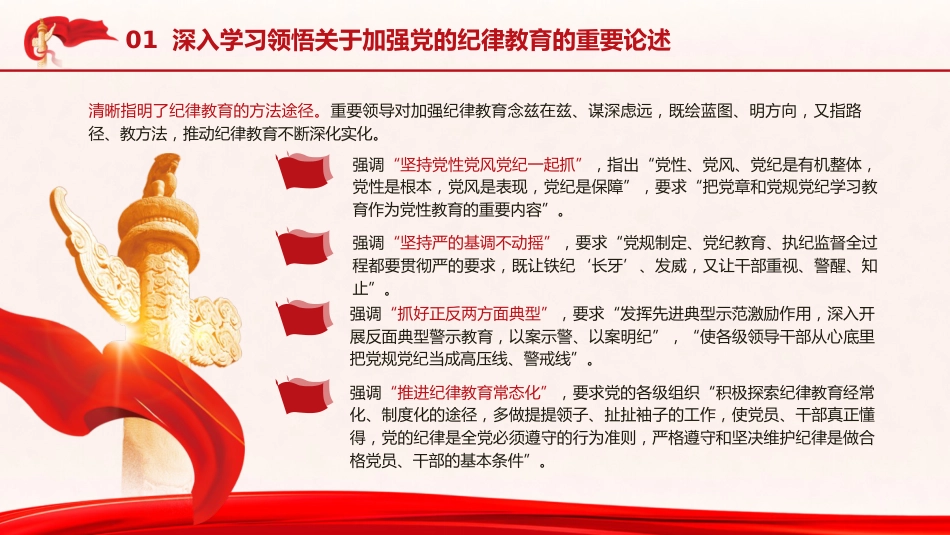 01 深入学习领悟关于加强党的纪律教育的重要论述

清晰指明了纪律教育的方法途径。重要领导对加强纪律教育念兹在兹、谋深虑远，既绘蓝图、明方向，又指路径、教方法，推动纪律教育不断深化实化。

强调“坚持党性党风党纪一起抓”，指出“党性、党风、党纪是有机整体，党性是根本，党风是表现，党纪是保障”，要求“把党章和党规党纪学习教育作为党性教育的重要内容”。

强调“坚持严的基调不动摇”，要求“党规制定、党纪教育、执纪监督全过程都要贯彻严的要求，既让铁纪‘长牙’、发威，又让干部重视、警醒、知止”。

强调“抓好正反两方面典型”，要求“发挥先进典型示范激励作用，深入开展反面典型警示教育，以案示警、以案明纪”，“使各级领导干部从心底里把党规党纪当成高压线、警戒线”。

强调“推进纪律教育常态化”，要求党的各级组织“积极探索纪律教育经常化、制度化的途径，多做提提领子、扯扯袖子的工作，使党员、干部真正懂得，党的纪律是全党必须遵守的行为准则，严格遵守和坚决维护纪律是做合格党员、干部的基本条件”。